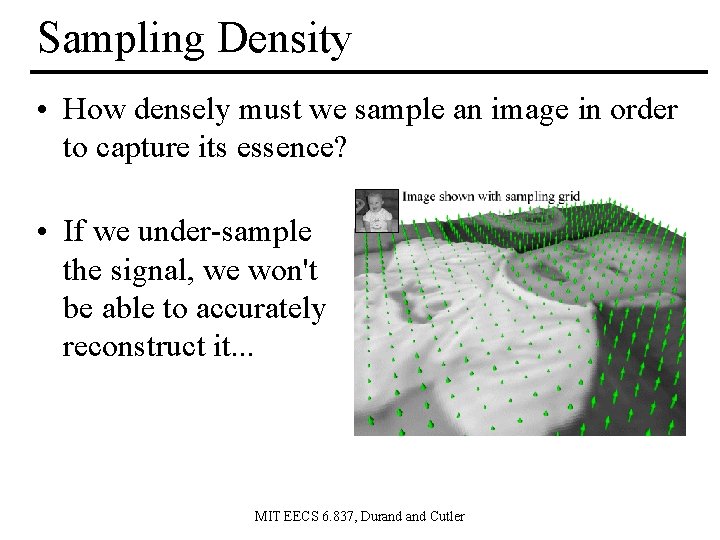 Sampling Density

• How densely must we sample an image in order to capture its essence?

• If we under-sample the signal, we won't be able to accurately reconstruct it...

Image shown with sampling grid

MIT EECS 6.837, Durand and Cutler